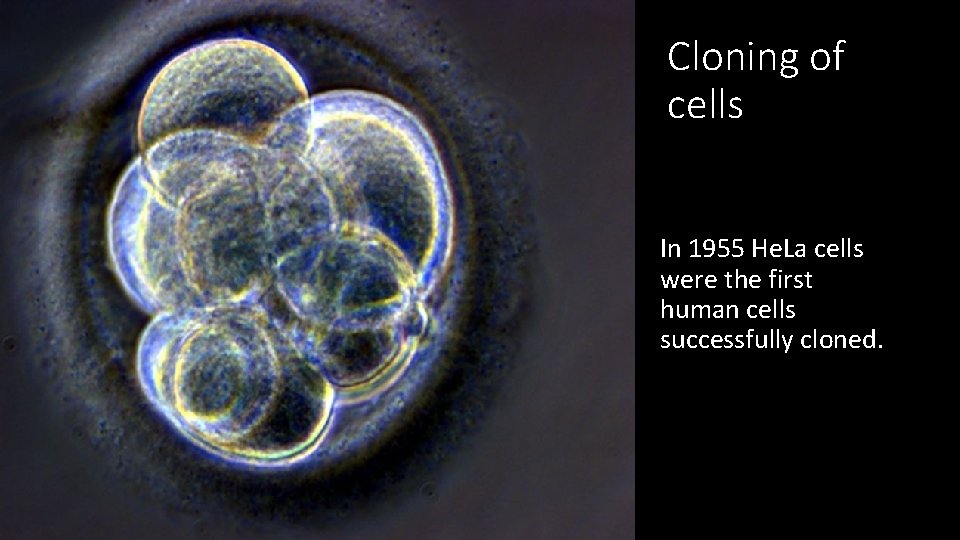 Cloning of cells

In 1955 HeLa cells were the first human cells successfully cloned.